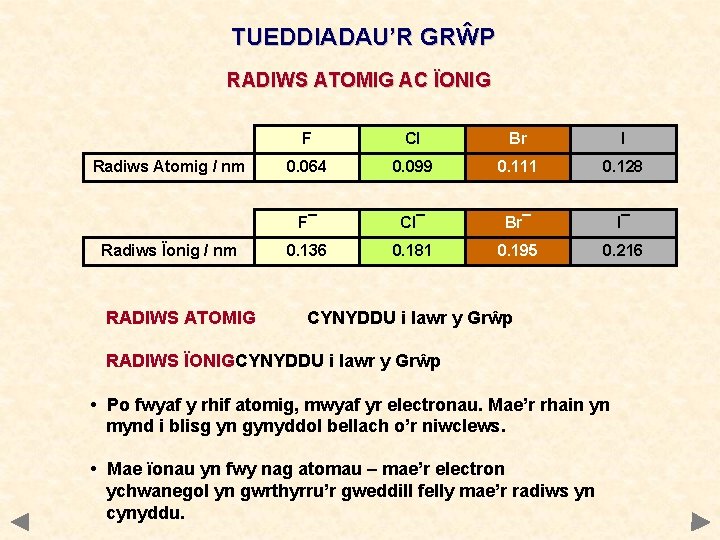 TUEDDIADAU'R GRŴP

RADIWS ATOMIG AC ÏONIG

| | F | Cl | Br | I |
|---|---|---|---|---|
| Radiws Atomig / nm | 0.064 | 0.099 | 0.111 | 0.128 |

| | $F^-$ | $Cl^-$ | $Br^-$ | $I^-$ |
|---|---|---|---|---|
| Radiws Ïonig / nm | 0.136 | 0.181 | 0.195 | 0.216 |

RADIWS ATOMIG CYNYDDU i lawr y Grŵp

RADIWS ÏONIGCYNYDDU i lawr y Grŵp

• Po fwyaf y rhif atomig, mwyaf yr electronau. Mae'r rhain yn mynd i blisg yn gynyddol bellach o'r niwclews.

• Mae ïonau yn fwy nag atomau – mae'r electron ychwanegol yn gwrthyrru'r gweddill felly mae'r radiws yn cynyddu.